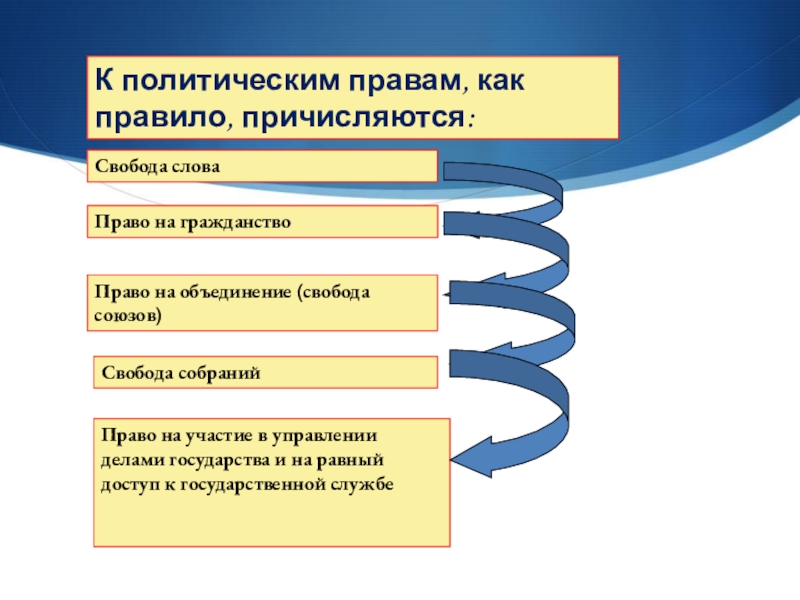 К политическим правам, как правило, причисляются:

Свобода слова

Право на гражданство

Право на объединение (свобода союзов)

Свобода собраний

Право на участие в управлении делами государства и на равный доступ к государственной службе